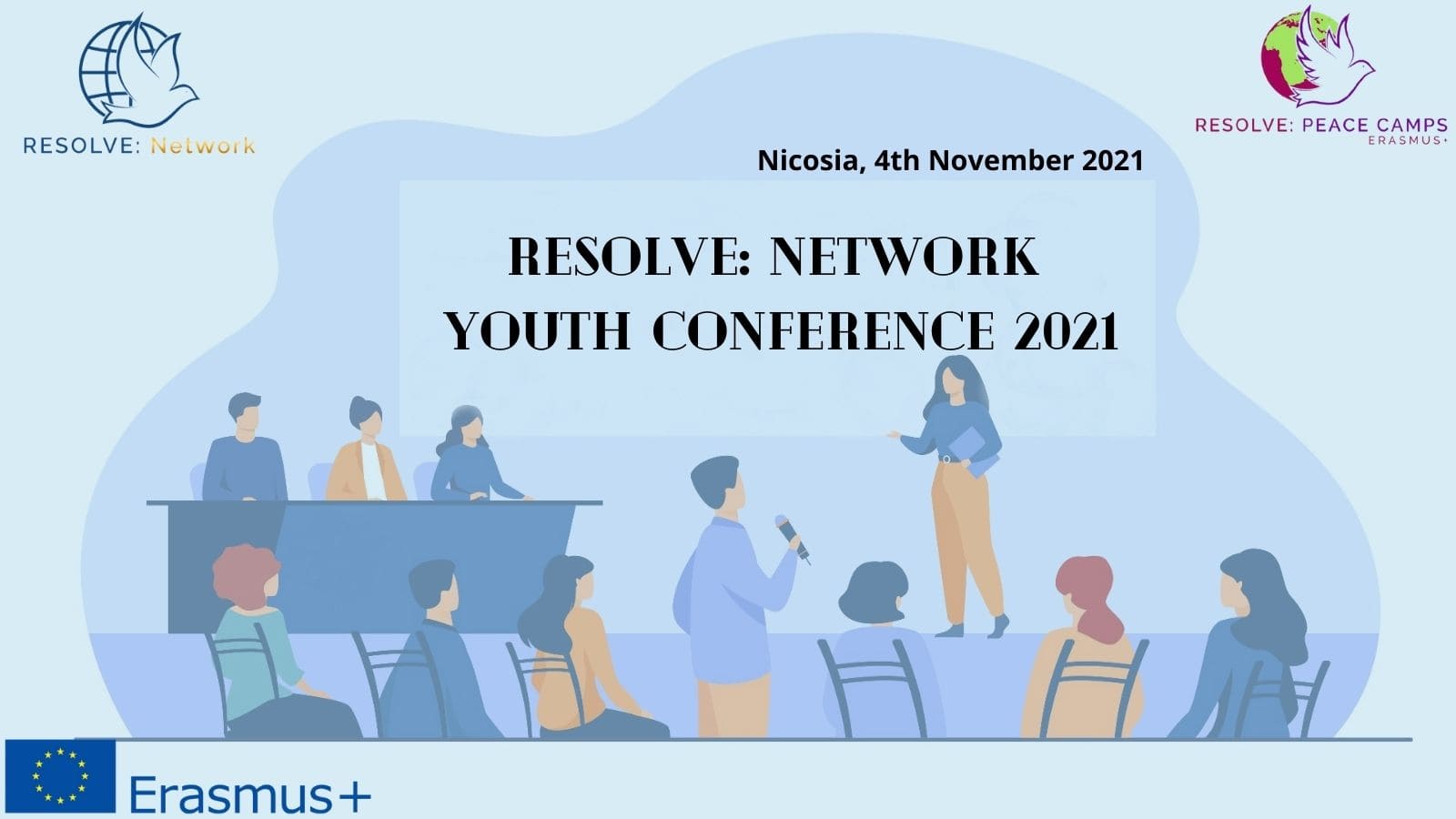 RESOLVE: Network

RESOLVE: PEACE CAMPS
ERASMUS+

Nicosia, 4th November 2021

RESOLVE: NETWORK
YOUTH CONFERENCE 2021

Erasmus+